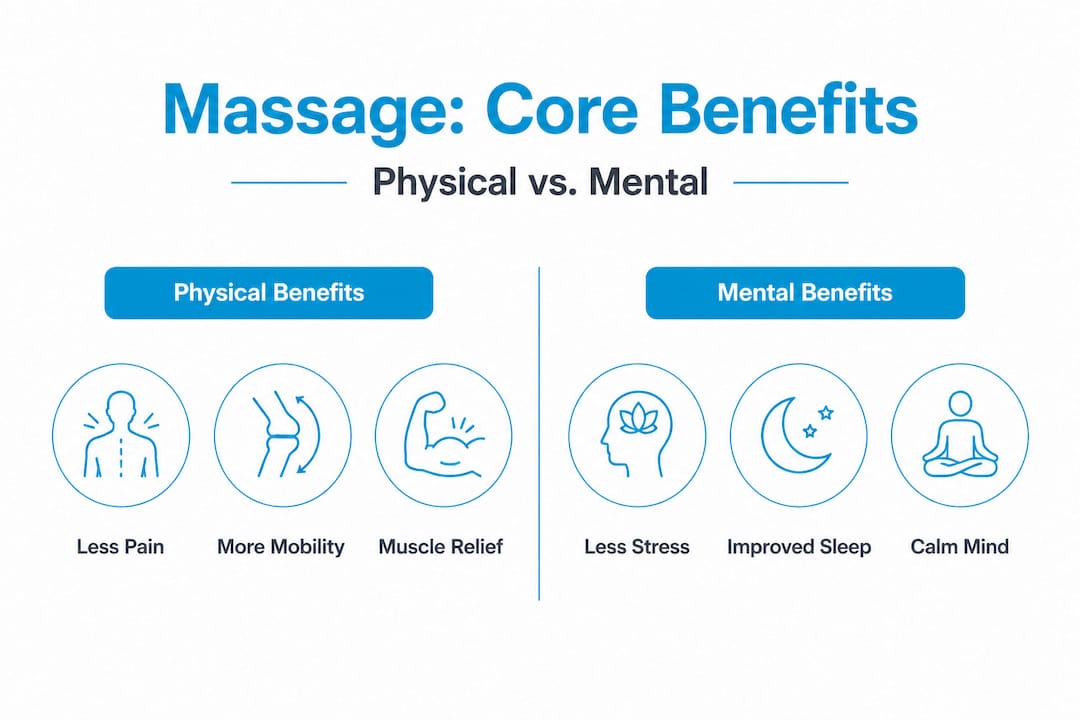 Massage: Core Benefits

Physical vs. Mental

Physical Benefits

Less Pain

More Mobility

Muscle Relief

Mental Benefits

Less Stress

Improved Sleep

Calm Mind